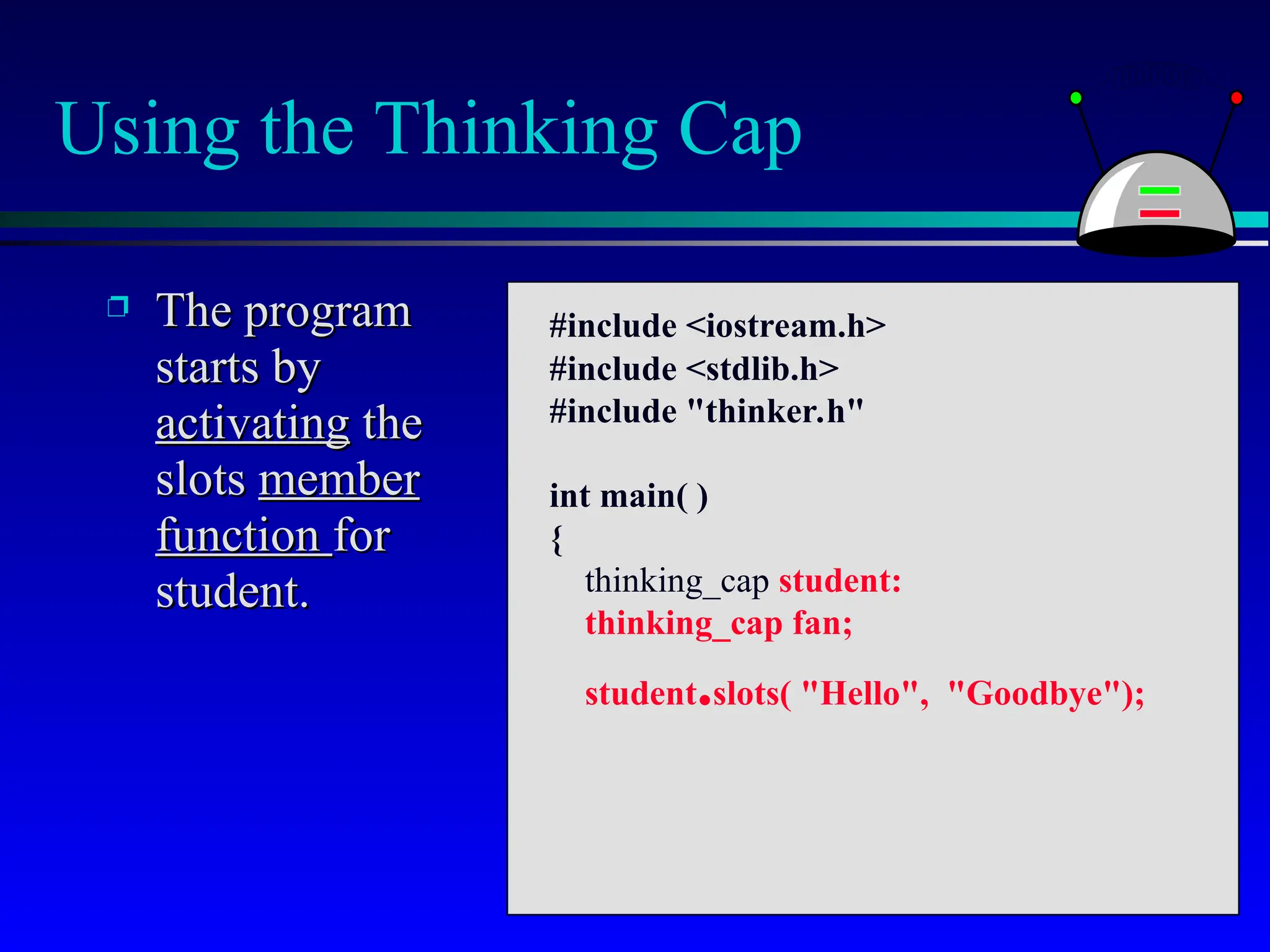 Using the Thinking Cap

❒ The program starts by activating the slots member function for student.

#include <iostream.h>
#include <stdlib.h>
#include "thinker.h"

int main( )
{
thinking_cap student:
thinking_cap fan;

student.slots( "Hello", "Goodbye");